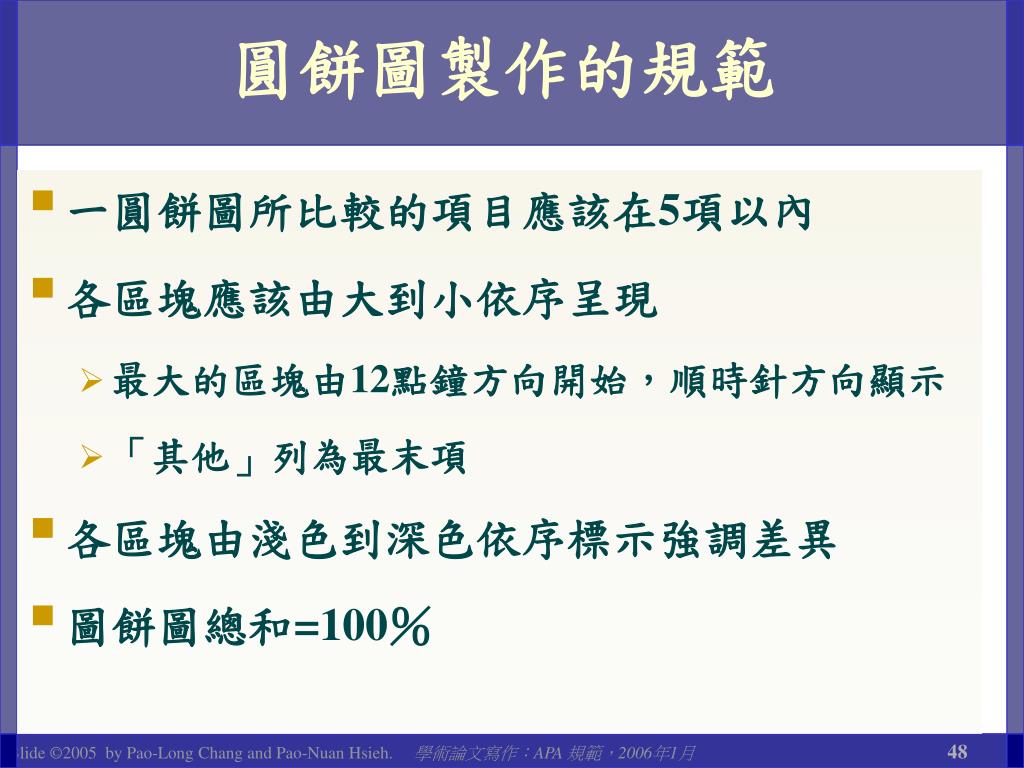 圓餅圖製作的規範

一圓餅圖所比較的項目應該在5項以內

各區塊應該由大到小依序呈現

最大的區塊由12點鐘方向開始，順時針方向顯示

「其他」列為最末項

各區塊由淺色到深色依序標示強調差異

圖餅圖總和=100％

lide ©2005 by Pao-Long Chang and Pao-Nuan Hsieh. 學術論文寫作：APA 規範，2006年1月 48